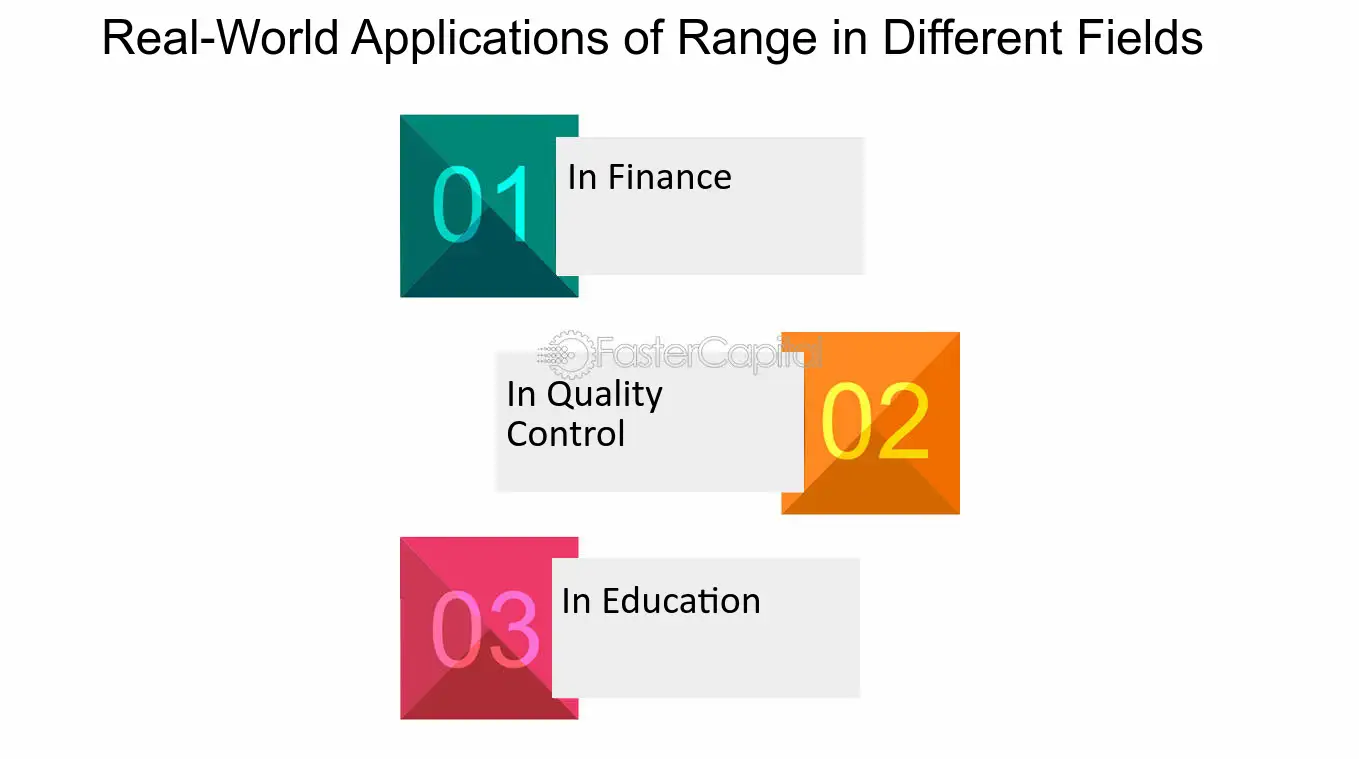 Real-World Applications of Range in Different Fields

01
In Finance

FasterCapital

In Quality Control
02

03
In Education